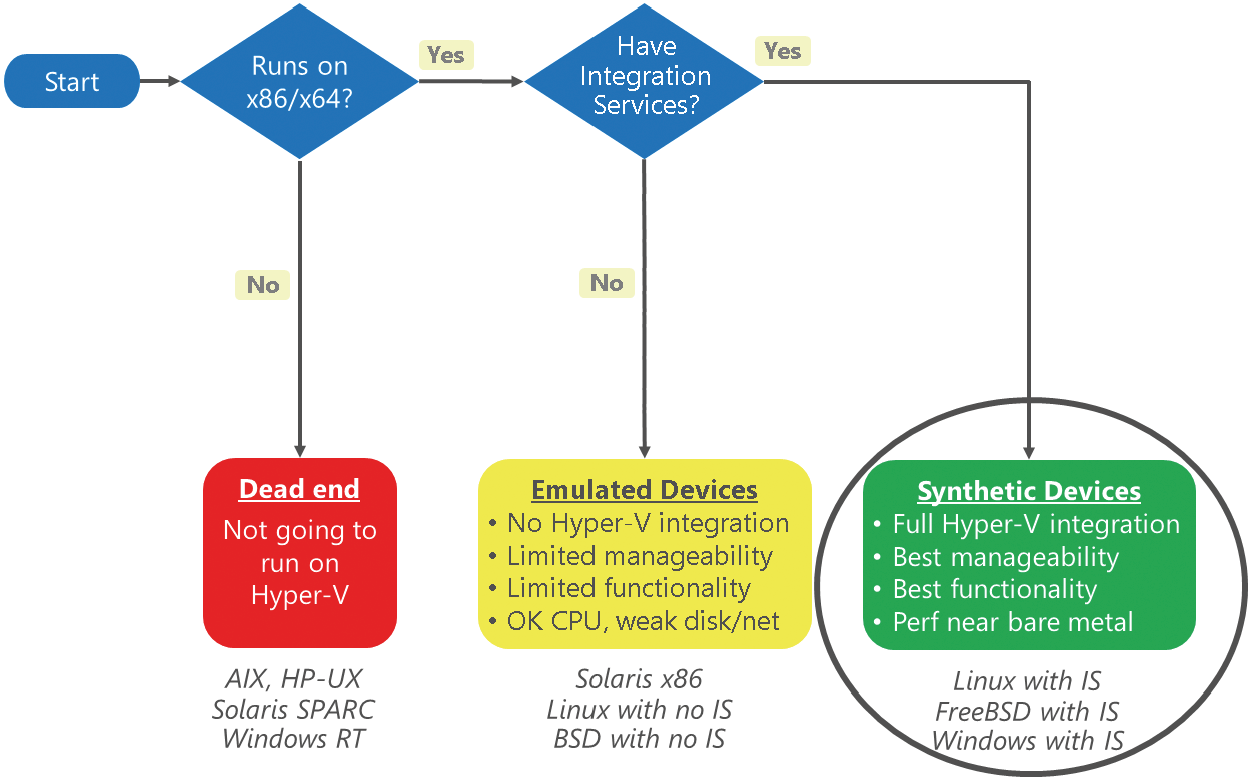 Start

Runs on x86/x64?

Yes

Have Integration Services?

Yes

No

No

Dead end
Not going to run on Hyper-V

AIX, HP-UX
Solaris SPARC
Windows RT

Emulated Devices
• No Hyper-V integration
• Limited manageability
• Limited functionality
• OK CPU, weak disk/net

Solaris x86
Linux with no IS
BSD with no IS

Synthetic Devices
• Full Hyper-V integration
• Best manageability
• Best functionality
• Perf near bare metal

Linux with IS
FreeBSD with IS
Windows with IS